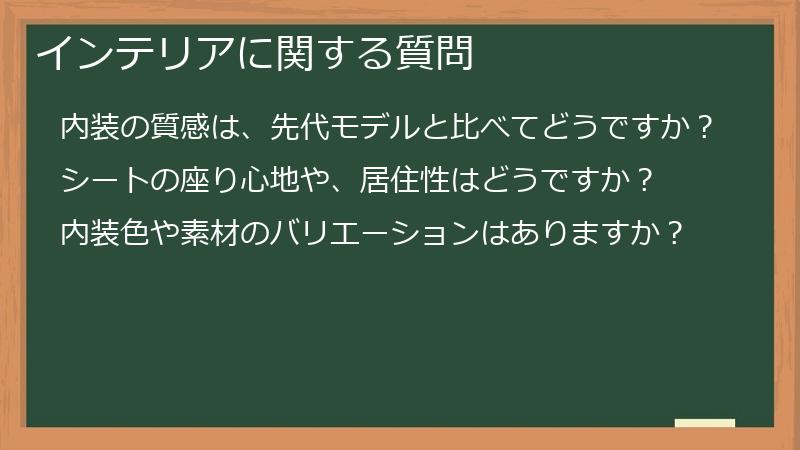 インテリアに関する質問

内装の質感は、先代モデルと比べてどうですか？

シートの座り心地や、居住性はどうですか？

内装色や素材のバリエーションはありますか？